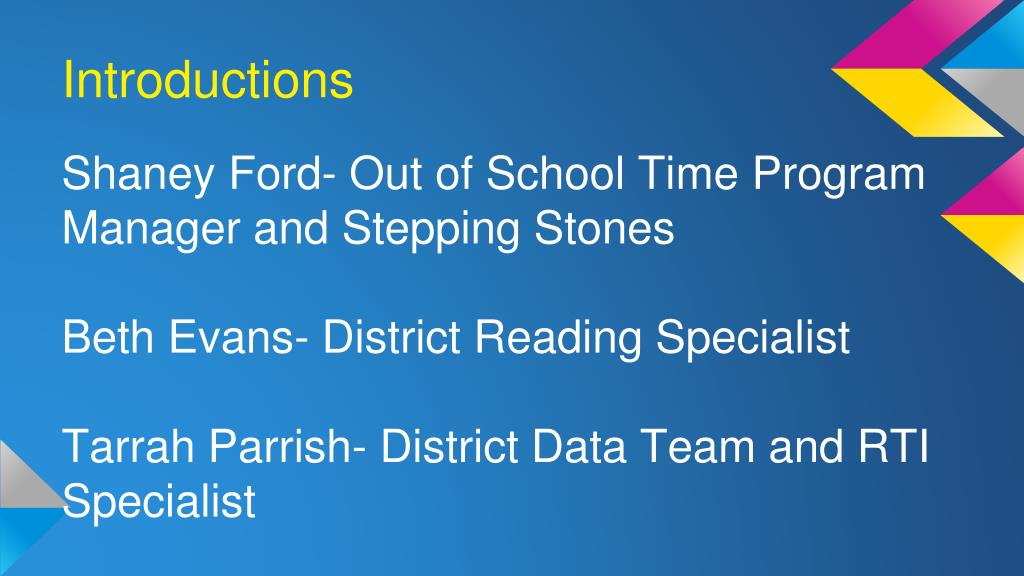 Introductions

Shaney Ford- Out of School Time Program Manager and Stepping Stones

Beth Evans- District Reading Specialist

Tarrah Parrish- District Data Team and RTI Specialist